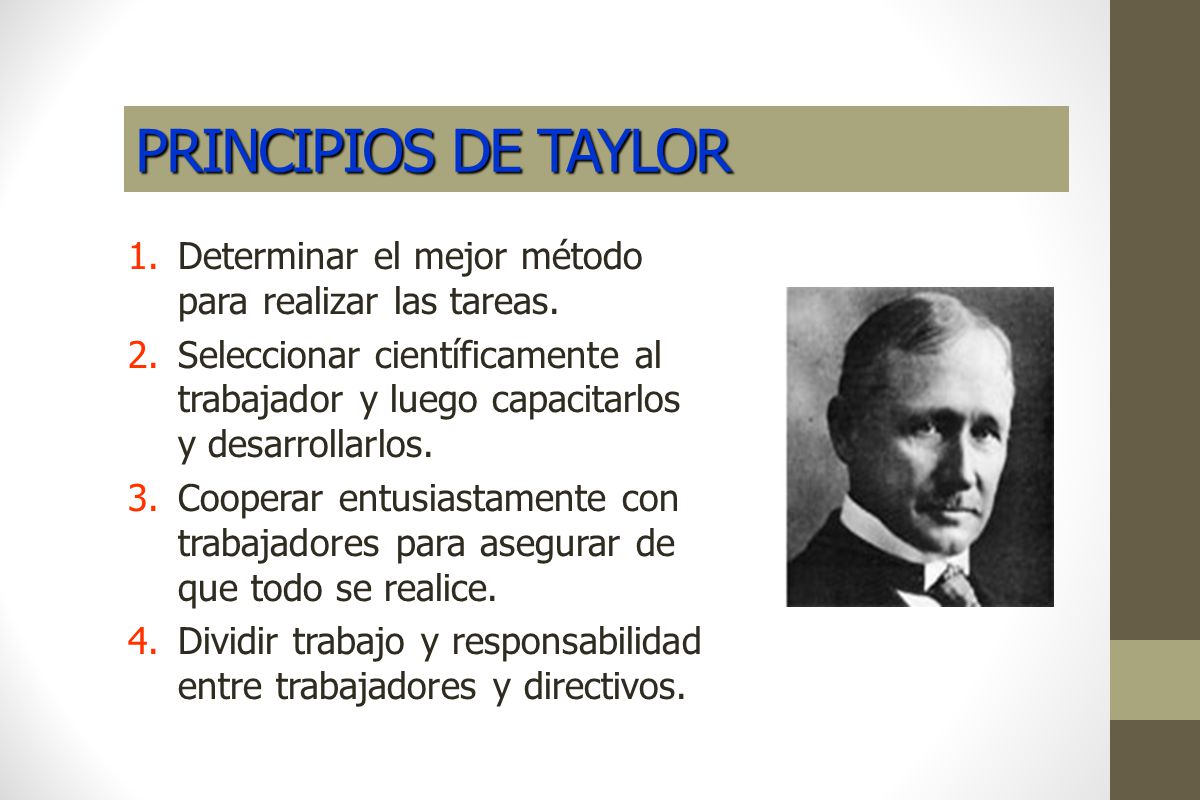 PRINCIPIOS DE TAYLOR

1. Determinar el mejor método para realizar las tareas.
2. Seleccionar científicamente al trabajador y luego capacitarlos y desarrollarlos.
3. Cooperar entusiastamente con trabajadores para asegurar de que todo se realice.
4. Dividir trabajo y responsabilidad entre trabajadores y directivos.